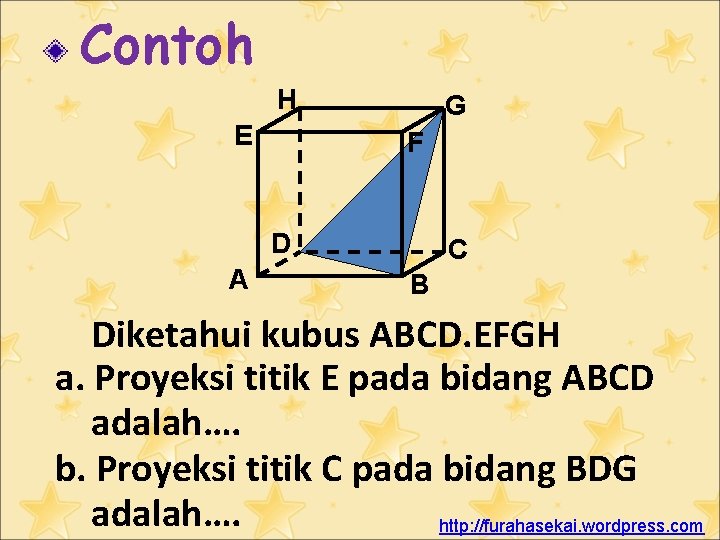 Contoh

H G E F D C A B

Diketahui kubus ABCD.EFGH

a. Proyeksi titik E pada bidang ABCD adalah….

b. Proyeksi titik C pada bidang BDG adalah….

http://furahasekai.wordpress.com